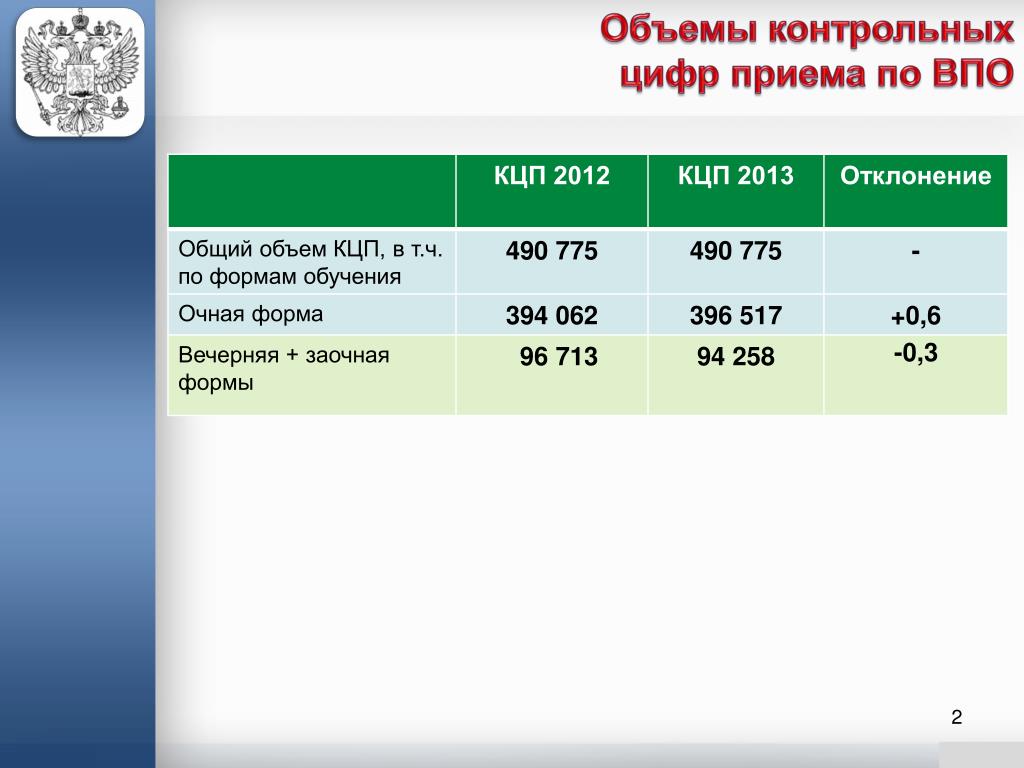 Объемы контрольных цифр приема по ВПО

| | КЦП 2012 | КЦП 2013 | Отклонение |
|---|---|---|---|
| Общий объем КЦП, в т.ч. по формам обучения | 490 775 | 490 775 | - |
| Очная форма | 394 062 | 396 517 | +0,6 |
| Вечерняя + заочная формы | 96 713 | 94 258 | -0,3 |

2